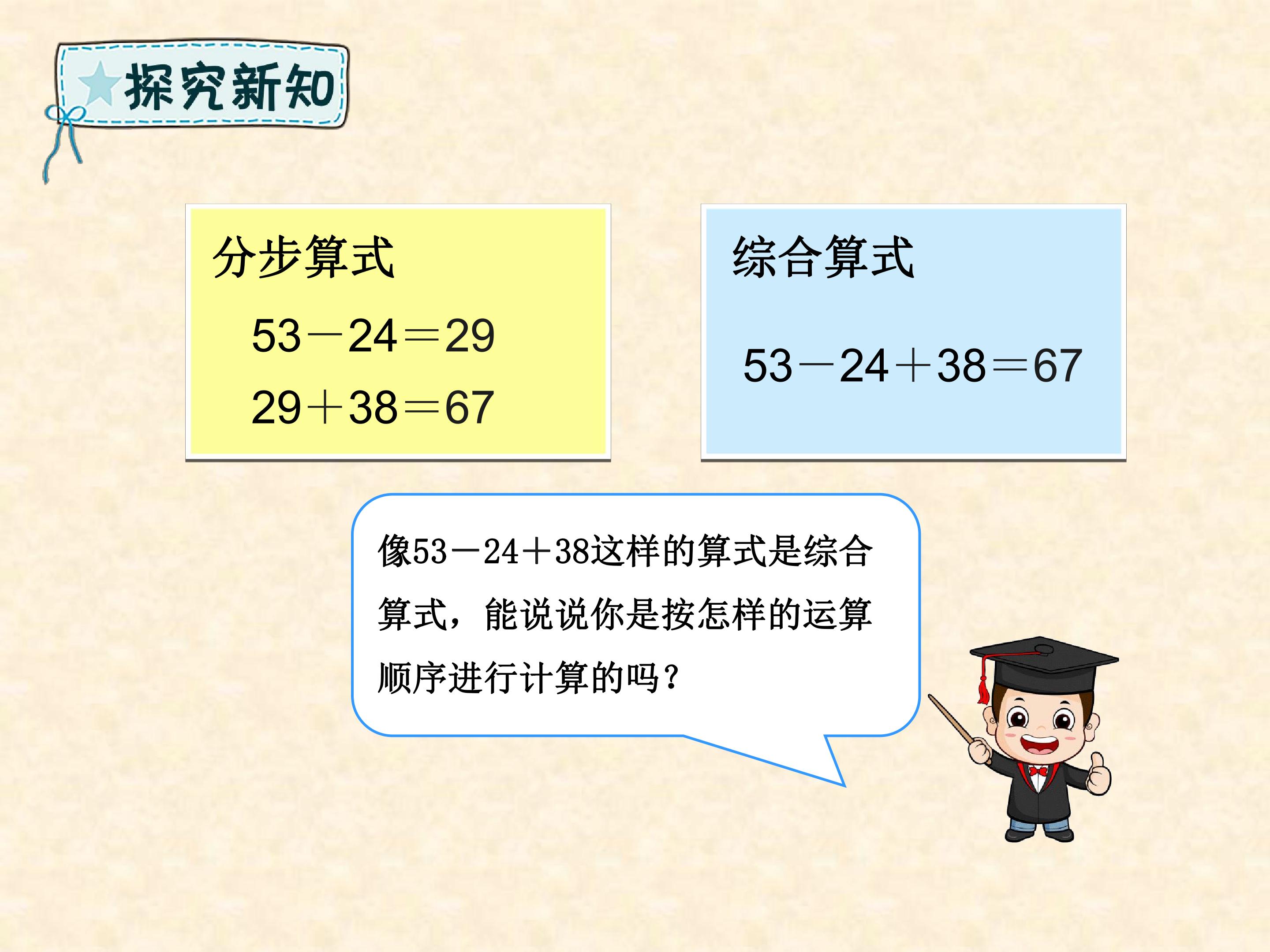 探究新知

分步算式

$53-24=29$

$29+38=67$

综合算式

$53-24+38=67$

像$53-24+38$这样的算式是综合算式，能说说你是按怎样的运算顺序进行计算的吗？